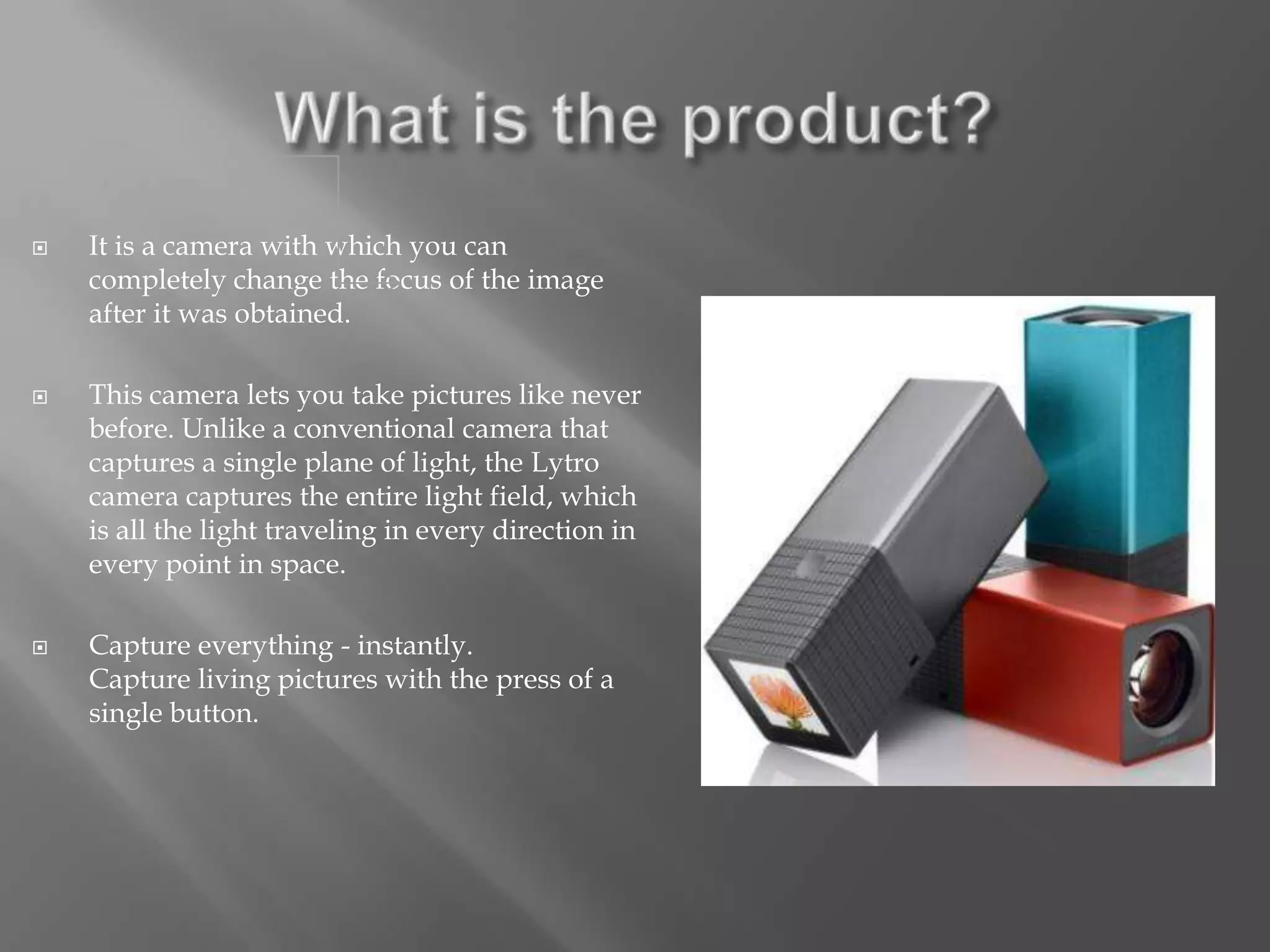 What is the product?

It is a camera with which you can completely change the focus of the image after it was obtained.

This camera lets you take pictures like never before. Unlike a conventional camera that captures a single plane of light, the Lytro camera captures the entire light field, which is all the light traveling in every direction in every point in space.

Capture everything - instantly.
Capture living pictures with the press of a single button.